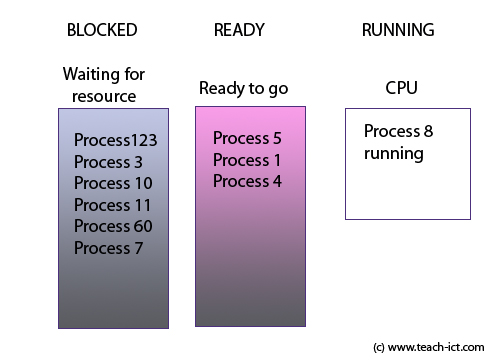 BLOCKED

Waiting for resource

Process123
Process 3
Process 10
Process 11
Process 60
Process 7

READY

Ready to go

Process 5
Process 1
Process 4

RUNNING

CPU

Process 8 running

(c) www.teach-ict.com